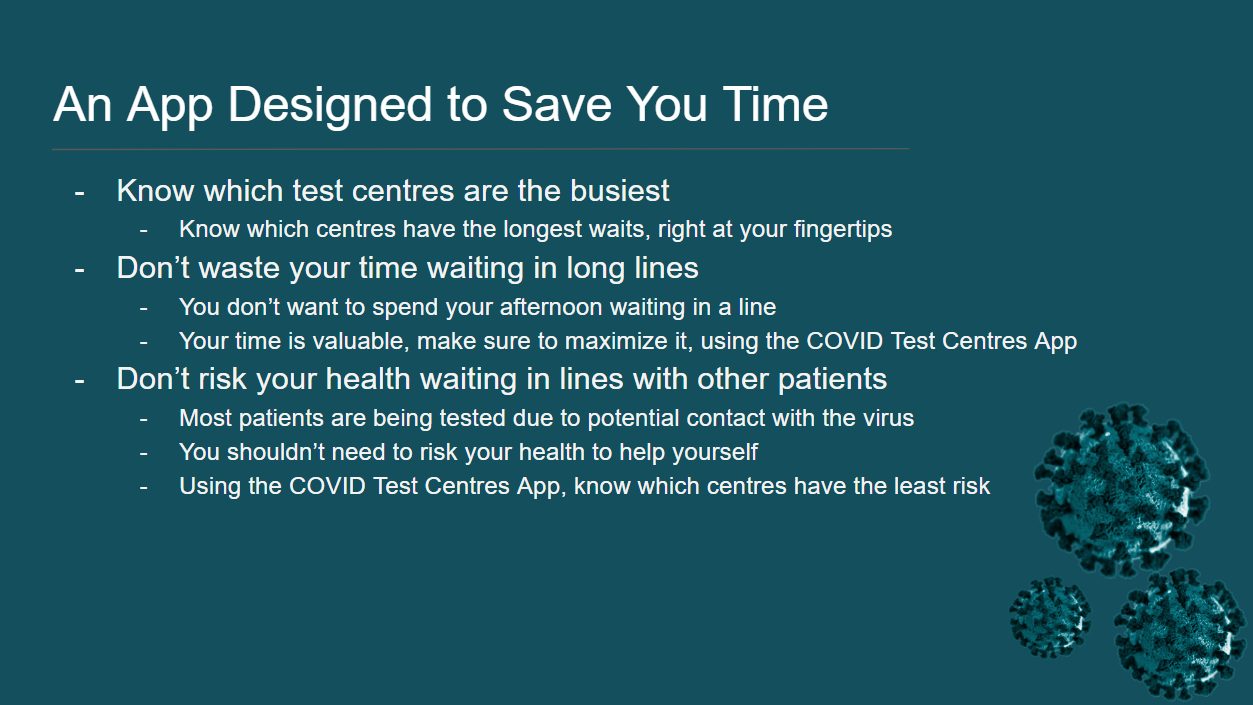 An App Designed to Save You Time

- Know which test centres are the busiest
  - Know which centres have the longest waits, right at your fingertips
- Don’t waste your time waiting in long lines
  - You don’t want to spend your afternoon waiting in a line
  - Your time is valuable, make sure to maximize it, using the COVID Test Centres App
- Don’t risk your health waiting in lines with other patients
  - Most patients are being tested due to potential contact with the virus
  - You shouldn’t need to risk your health to help yourself
  - Using the COVID Test Centres App, know which centres have the least risk